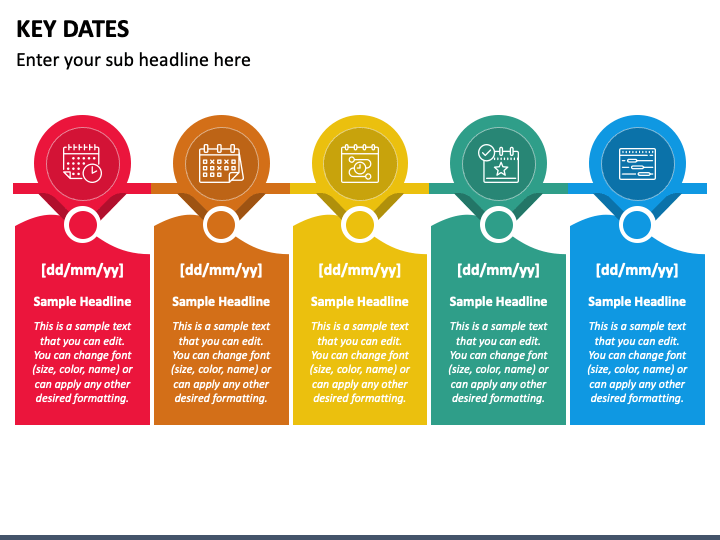 KEY DATES

Enter your sub headline here

[dd/mm/yy]

Sample Headline

This is a sample text that you can edit. You can change font (size, color, name) or can apply any other desired formatting.

[dd/mm/yy]

Sample Headline

This is a sample text that you can edit. You can change font (size, color, name) or can apply any other desired formatting.

[dd/mm/yy]

Sample Headline

This is a sample text that you can edit. You can change font (size, color, name) or can apply any other desired formatting.

[dd/mm/yy]

Sample Headline

This is a sample text that you can edit. You can change font (size, color, name) or can apply any other desired formatting.

[dd/mm/yy]

Sample Headline

This is a sample text that you can edit. You can change font (size, color, name) or can apply any other desired formatting.